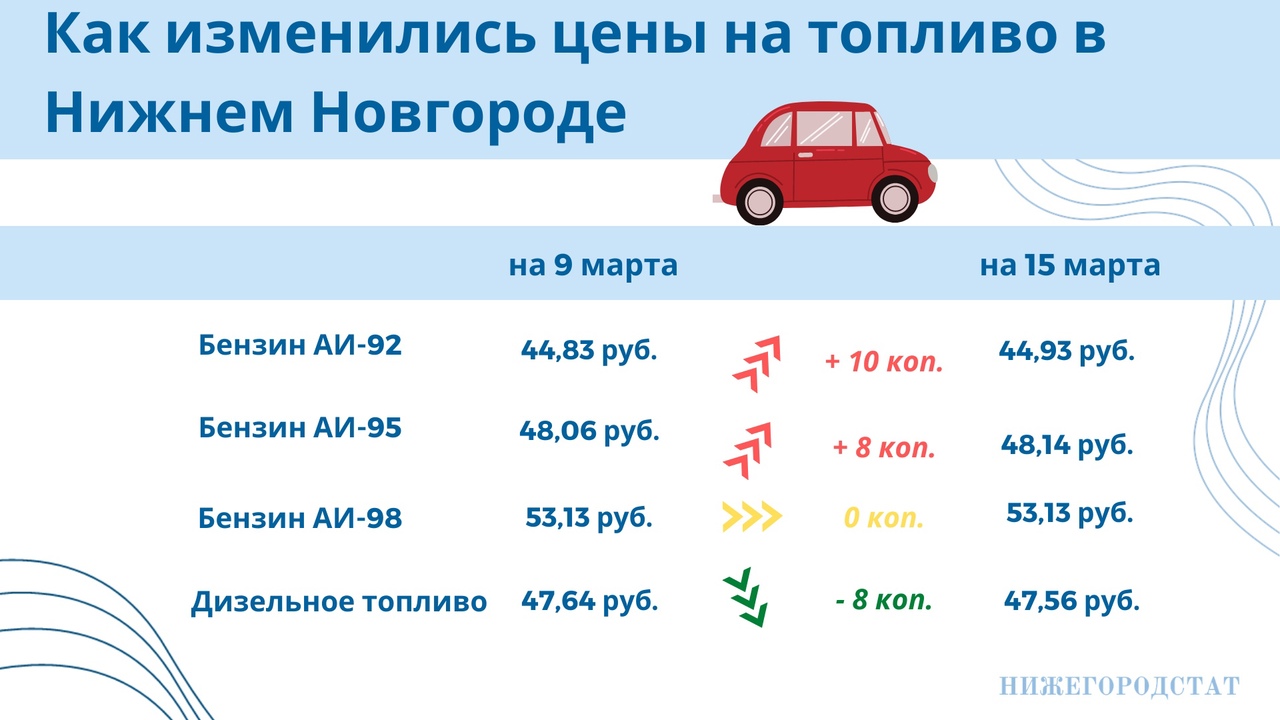 Как изменились цены на топливо в Нижнем Новгороде

| | на 9 марта | | на 15 марта |
|---|---|---|---|
| Бензин АИ-92 | 44,83 руб. | + 10 коп. | 44,93 руб. |
| Бензин АИ-95 | 48,06 руб. | + 8 коп. | 48,14 руб. |
| Бензин АИ-98 | 53,13 руб. | 0 коп. | 53,13 руб. |
| Дизельное топливо | 47,64 руб. | - 8 коп. | 47,56 руб. |

НИЖЕГОРОДСТАТ